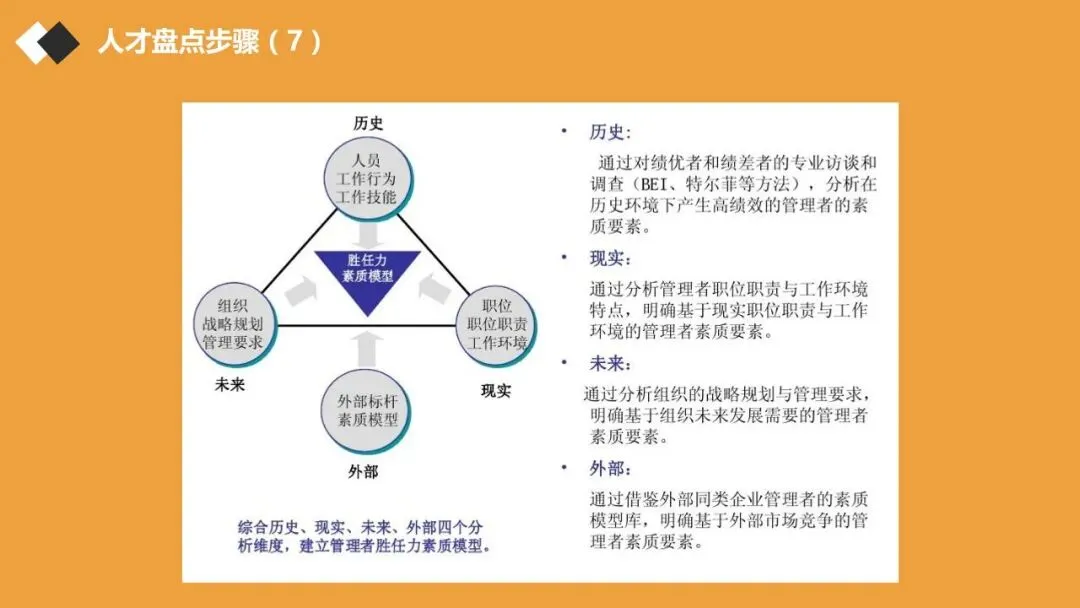 人才盘点步骤（7）

历史

人员
工作行为
工作技能

胜任力
素质模型

组织
战略规划
管理要求

职位
职位职责
工作环境

未来

现实

外部标杆
素质模型

外部

综合历史、现实、未来、外部四个分析维度，建立管理者胜任力素质模型。

• 历史：

通过对绩优者和绩差者的专业访谈和调查（BEI、特尔菲等方法），分析在历史环境下产生高绩效的管理者的素质要素。

• 现实：

通过分析管理者职位职责与工作环境特点，明确基于现实职位职责与工作环境的管理者素质要素。

• 未来：

通过分析组织的战略规划与管理要求，明确基于组织未来发展需要的管理者素质要素。

• 外部：

通过借鉴外部同类企业管理者的素质模型库，明确基于外部市场竞争的管理者素质要素。